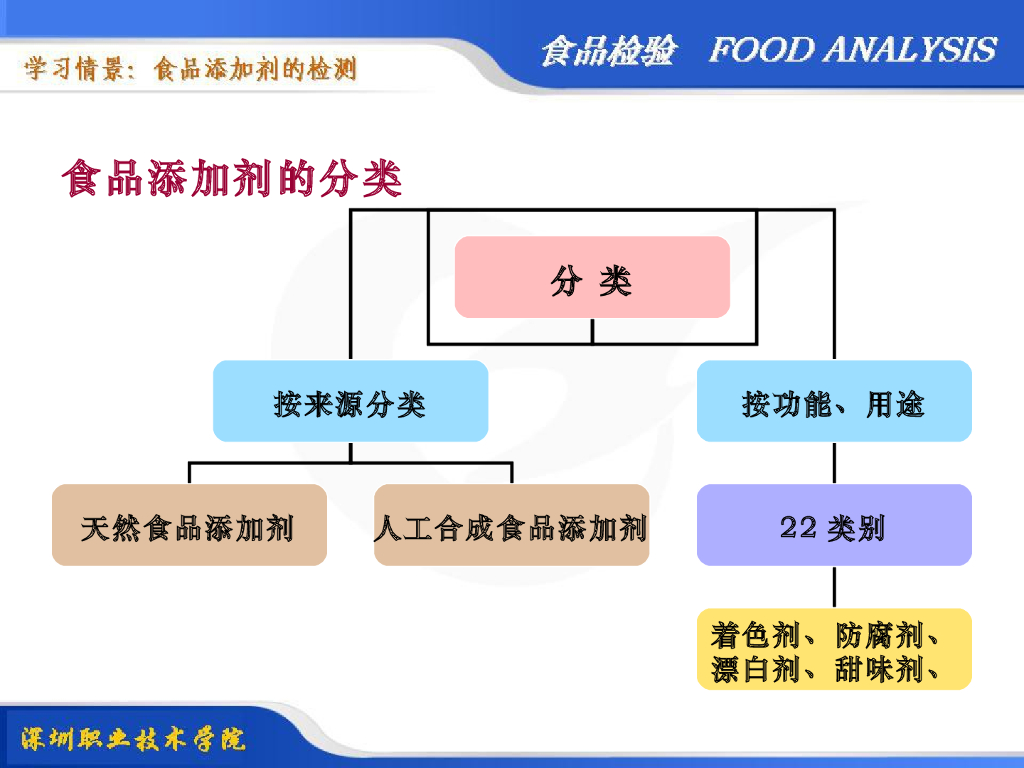 学习情景：食品添加剂的检测

食品检验 FOOD ANALYSIS

食品添加剂的分类

分 类

按来源分类

按功能、用途

天然食品添加剂

人工合成食品添加剂

22 类别

着色剂、防腐剂、漂白剂、甜味剂、

深圳职业技术学院